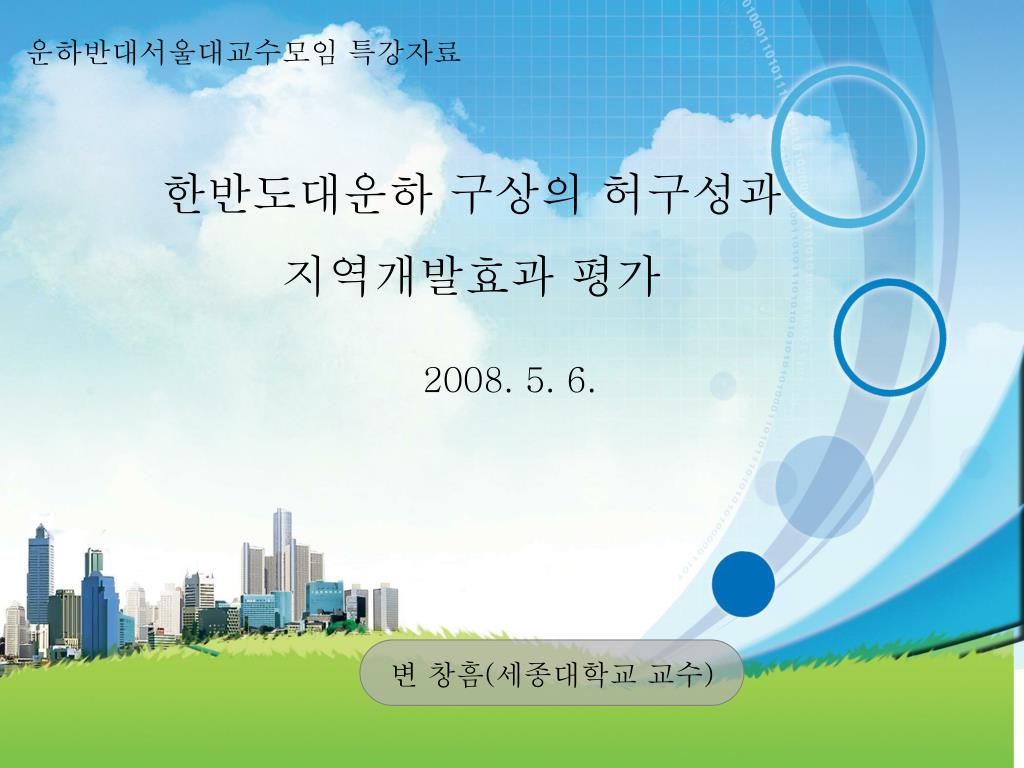 운하반대서울대교수모임 특강자료

한반도대운하 구상의 허구성과 지역개발효과 평가

2008. 5. 6.

변 창흠(세종대학교 교수)